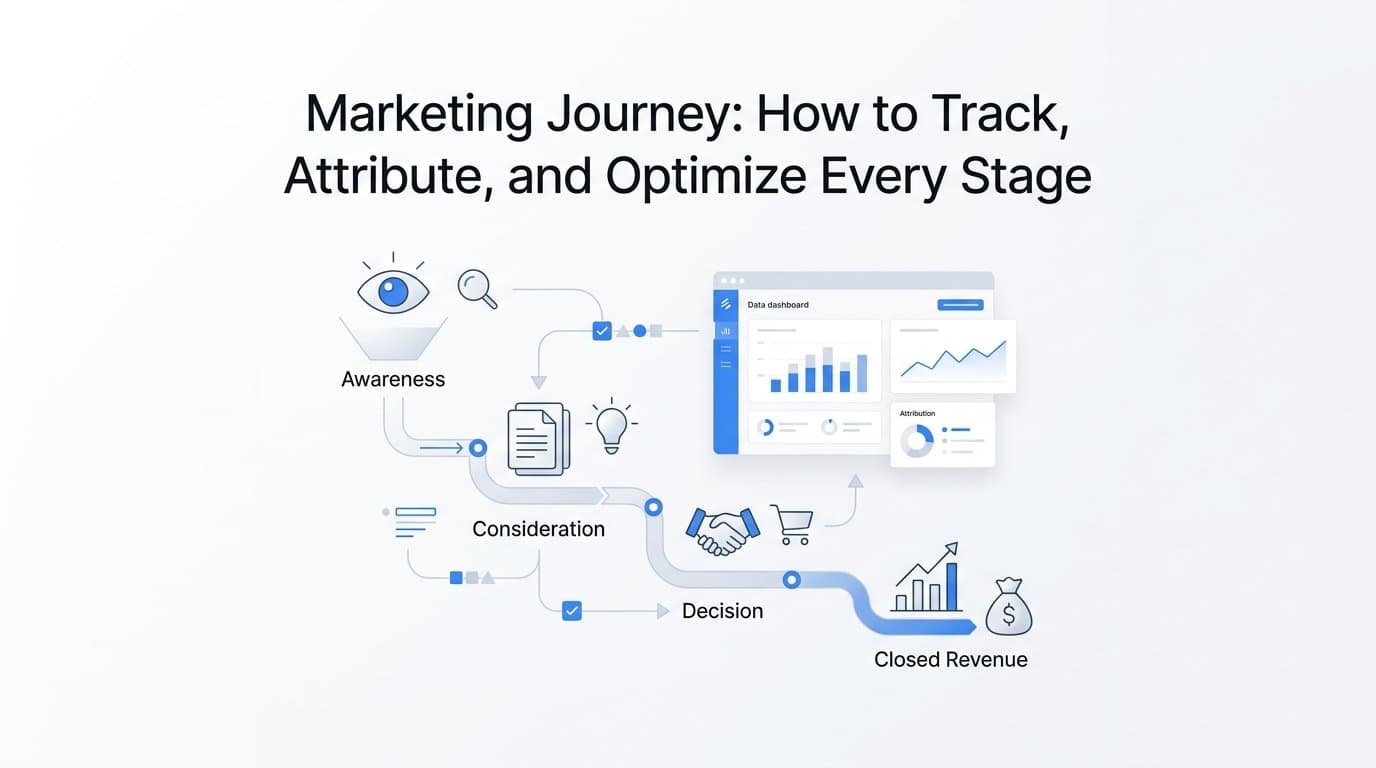 Marketing Journey: How to Track, Attribute, and Optimize Every Stage

Awareness

Data dashboard

Attribution

Consideration

Decision

Closed Revenue

$